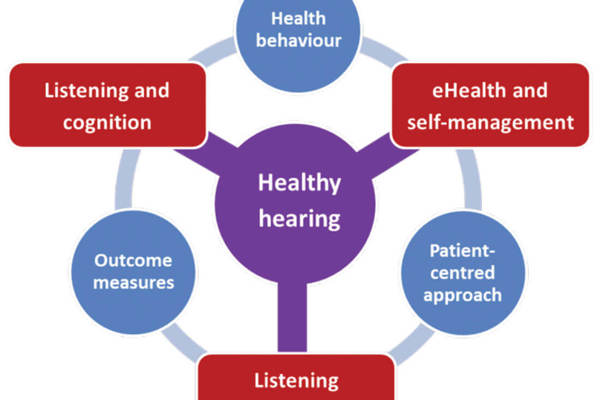 Health behaviour

Listening and cognition

eHealth and self-management

Healthy hearing

Outcome measures

Patient-centred approach

Listening